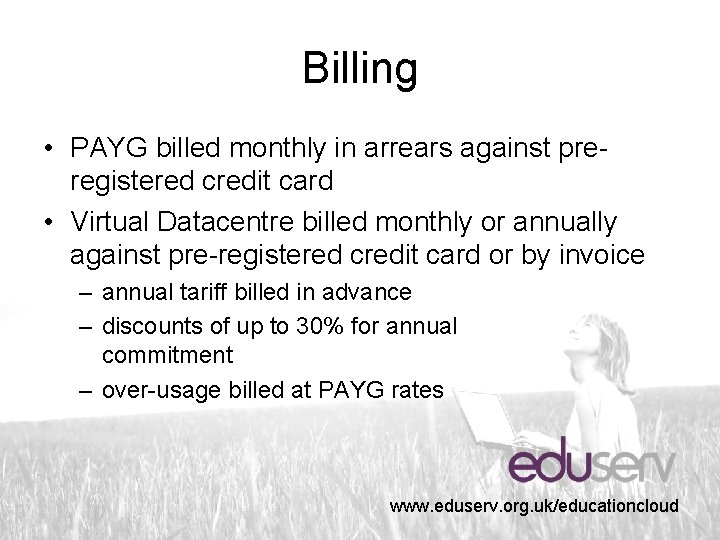 Billing

• PAYG billed monthly in arrears against pre-registered credit card

• Virtual Datacentre billed monthly or annually against pre-registered credit card or by invoice
– annual tariff billed in advance
– discounts of up to 30% for annual commitment
– over-usage billed at PAYG rates

eduserv

www.eduserv.org.uk/educationcloud